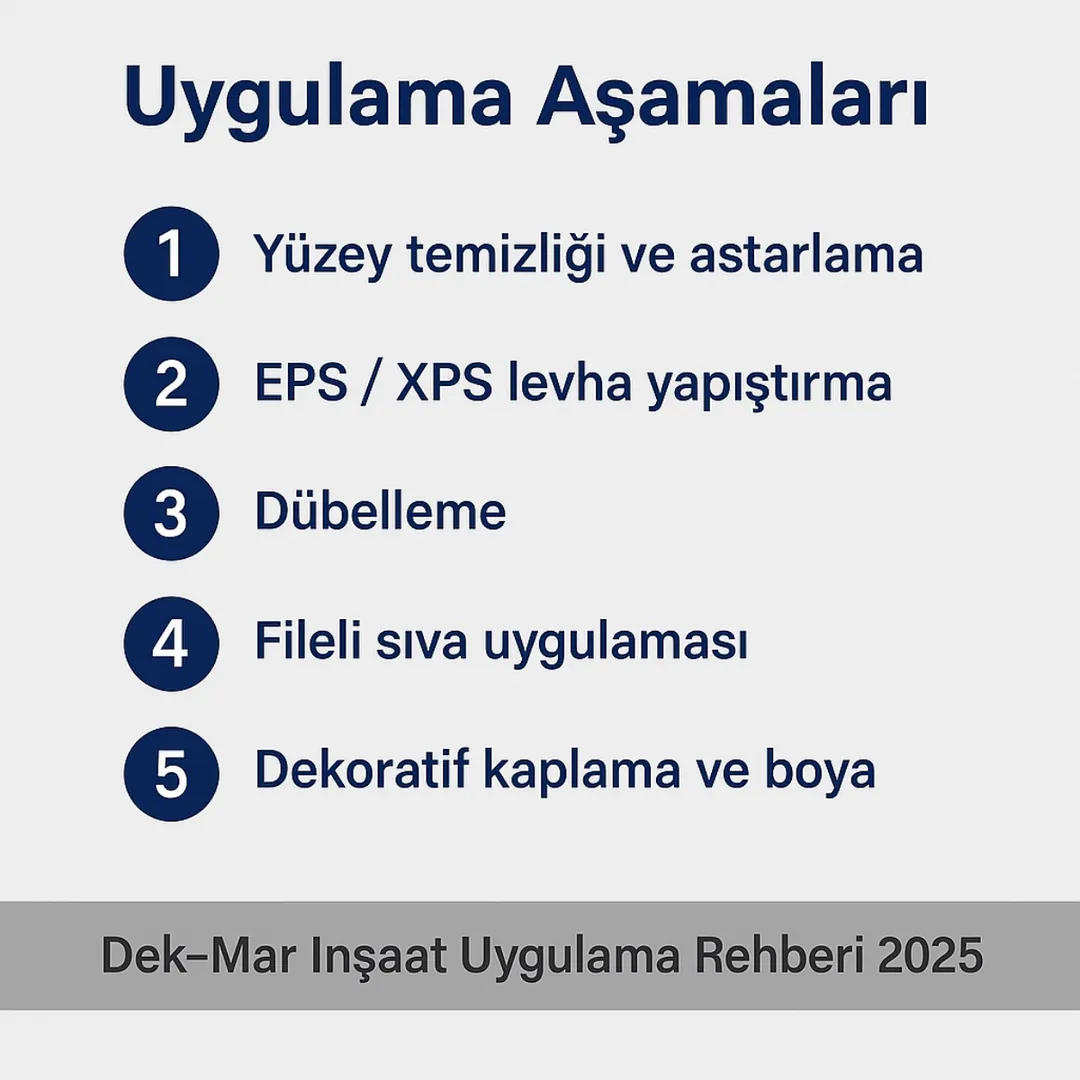 Uygulama Aşamaları

1 Yüzey temizliği ve astarlama

2 EPS / XPS levha yapıştırma

3 Dübelleme

4 Fileli sıva uygulaması

5 Dekoratif kaplama ve boya

Dek–Mar Inşaat Uygulama Rehberi 2025